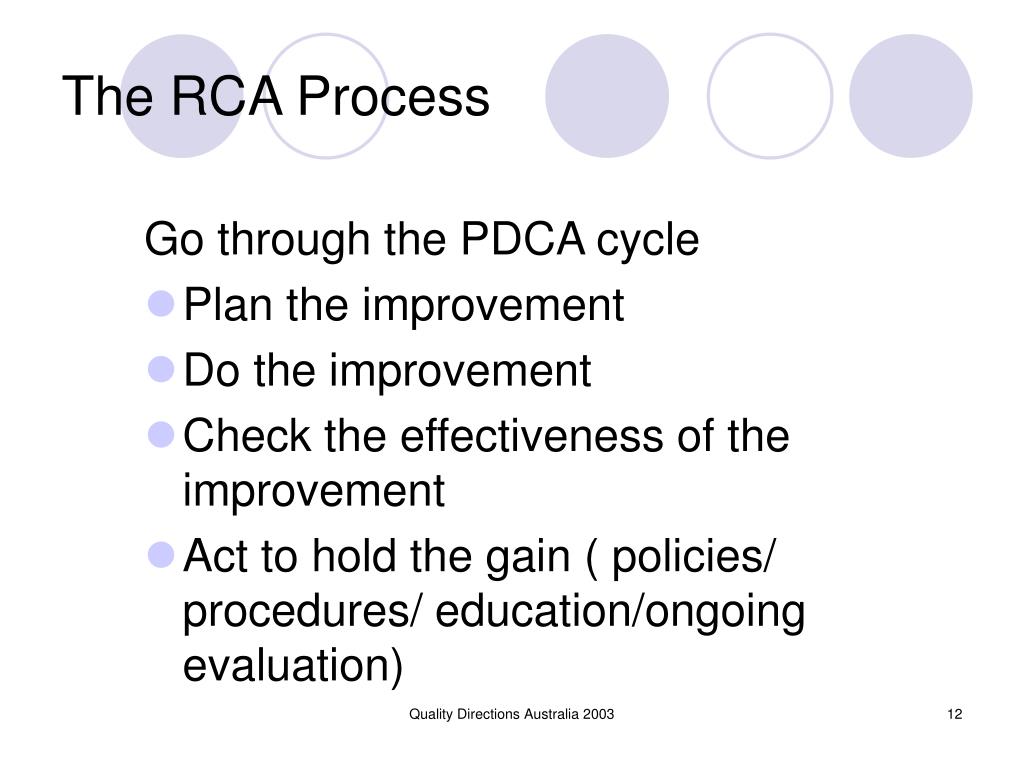 The RCA Process

Go through the PDCA cycle

- Plan the improvement
- Do the improvement
- Check the effectiveness of the improvement
- Act to hold the gain ( policies/ procedures/ education/ongoing evaluation)

Quality Directions Australia 2003

12